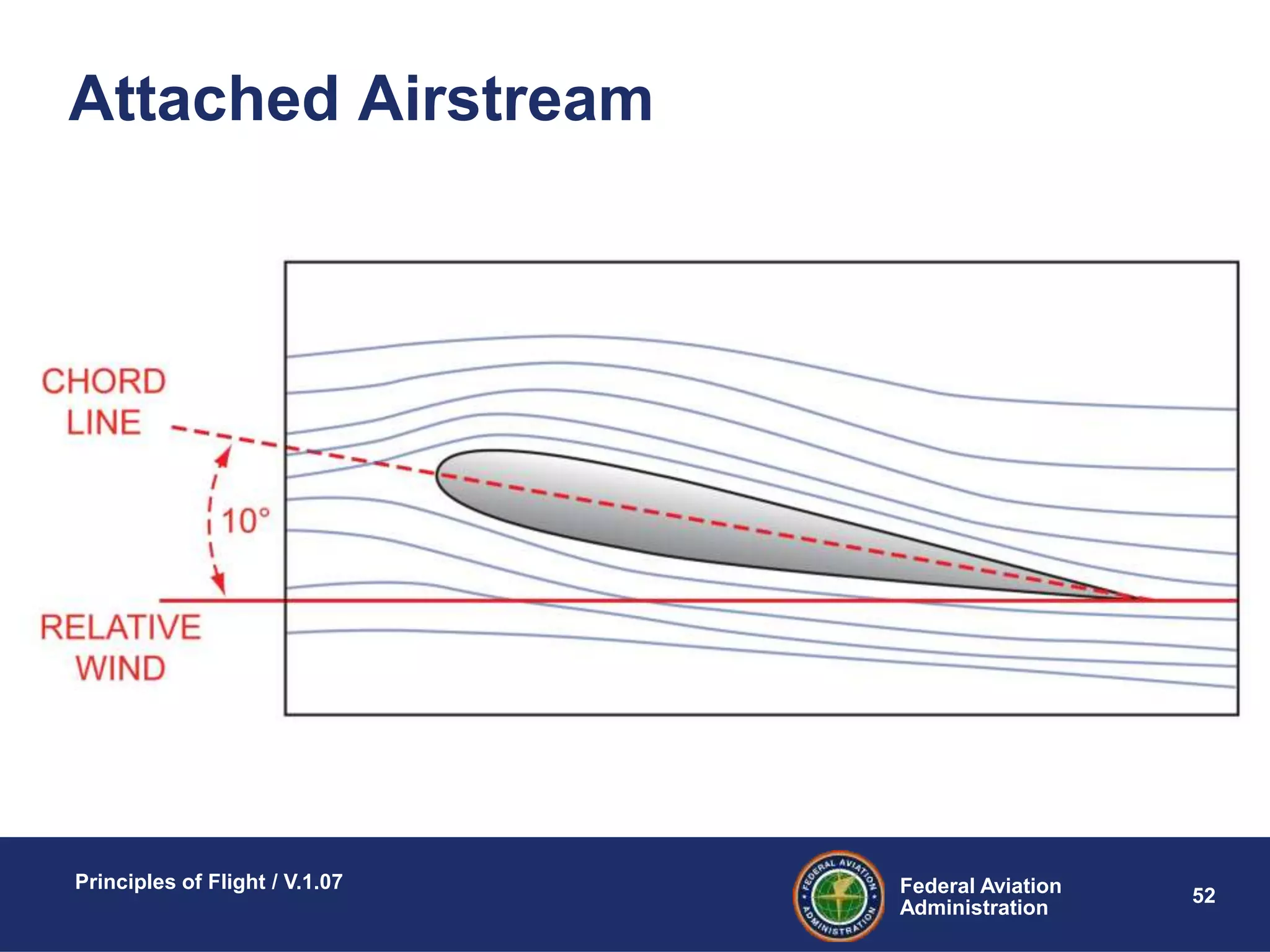 Attached Airstream

CHORD LINE

10°

RELATIVE WIND

Principles of Flight / V.1.07

FEDERAL AVIATION ADMINISTRATION

Federal Aviation Administration

52